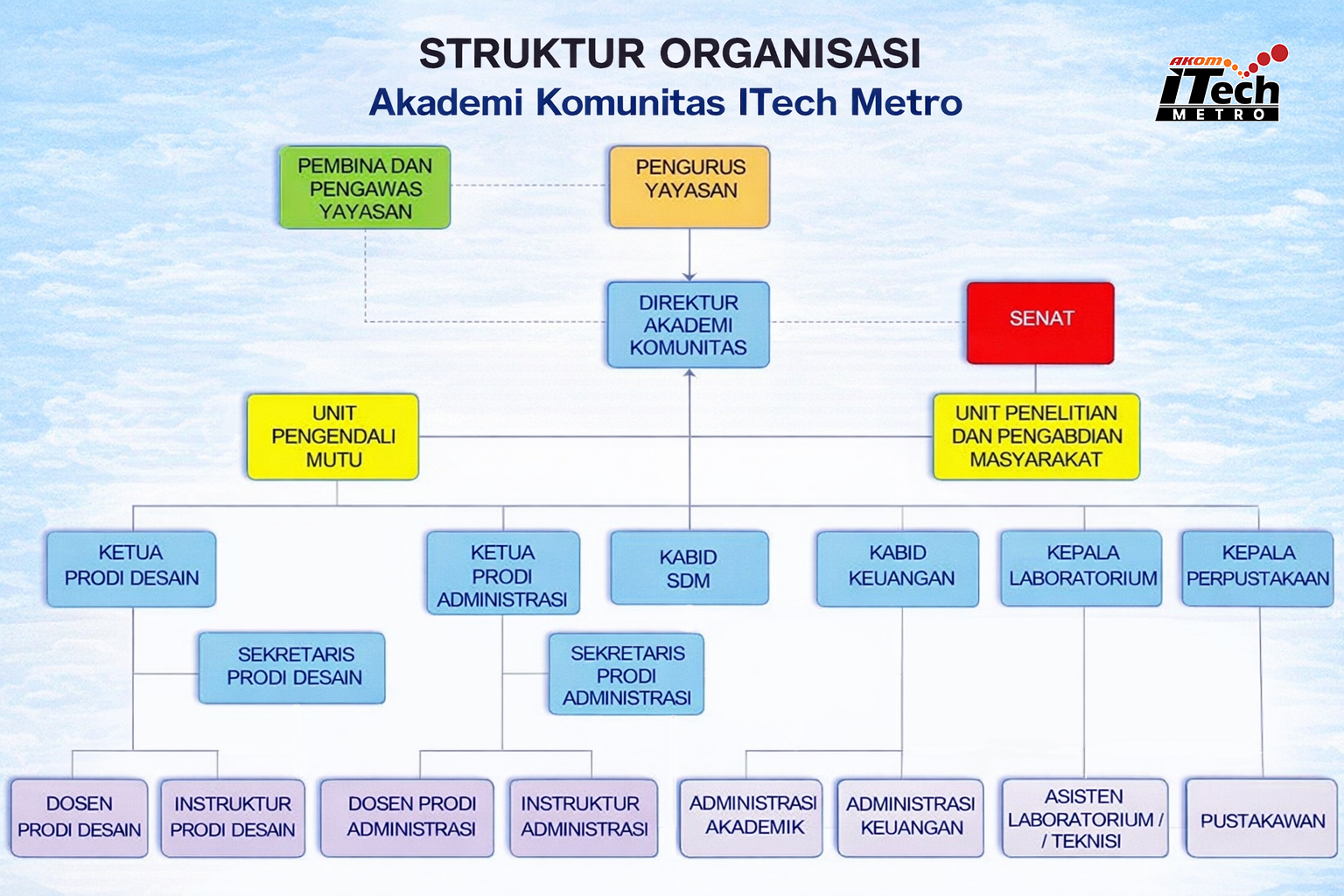 STRUKTUR ORGANISASI
Akademi Komunitas ITech Metro

AKOM ITech METRO

PEMBINA DAN PENGAWAS YAYASAN

PENGURUS YAYASAN

DIREKTUR AKADEMI KOMUNITAS

SENAT

UNIT PENGENDALI MUTU

UNIT PENELITIAN DAN PENGABDIAN MASYARAKAT

KETUA PRODI DESAIN

KETUA PRODI ADMINISTRASI

KABID SDM

KABID KEUANGAN

KEPALA LABORATORIUM

KEPALA PERPUSTAKAAN

SEKRETARIS PRODI DESAIN

SEKRETARIS PRODI ADMINISTRASI

DOSEN PRODI DESAIN

INSTRUKTUR PRODI DESAIN

DOSEN PRODI ADMINISTRASI

INSTRUKTUR ADMINISTRASI

ADMINISTRASI AKADEMIK

ADMINISTRASI KEUANGAN

ASISTEN LABORATORIUM / / TEKNISI

PUSTAKAWAN